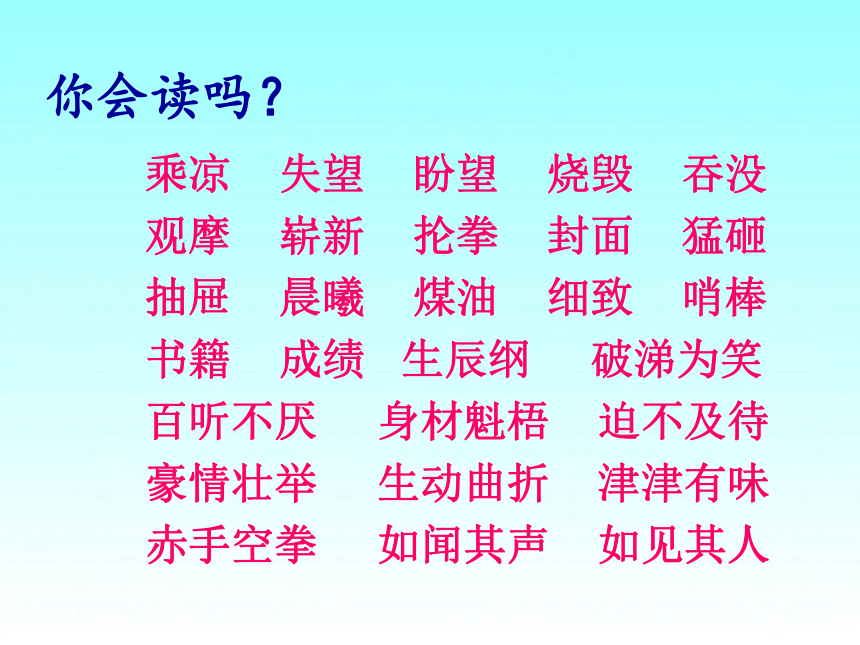 你会读吗？

乘凉　失望　盼望　烧毁　吞没
观摩　崭新　抡拳　封面　猛砸
抽屉　晨曦　煤油　细致　哨棒
书籍　成绩　生辰纲　破涕为笑
百听不厌　身材魁梧　迫不及待
豪情壮举　生动曲折　津津有味
赤手空拳　如闻其声　如见其人